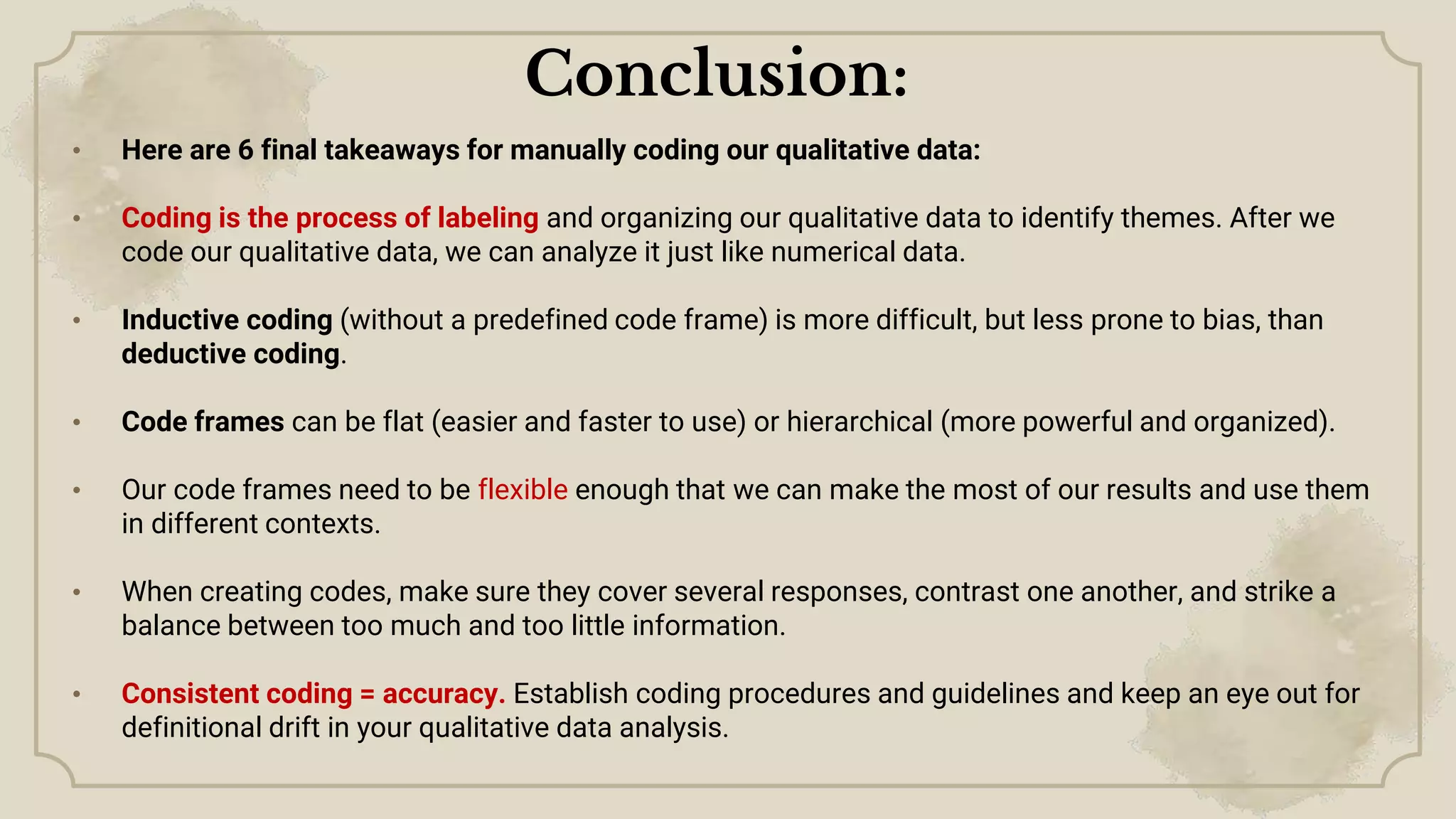 Conclusion:

• Here are 6 final takeaways for manually coding our qualitative data:

• Coding is the process of labeling and organizing our qualitative data to identify themes. After we code our qualitative data, we can analyze it just like numerical data.

• Inductive coding (without a predefined code frame) is more difficult, but less prone to bias, than deductive coding.

• Code frames can be flat (easier and faster to use) or hierarchical (more powerful and organized).

• Our code frames need to be flexible enough that we can make the most of our results and use them in different contexts.

• When creating codes, make sure they cover several responses, contrast one another, and strike a balance between too much and too little information.

• Consistent coding = accuracy. Establish coding procedures and guidelines and keep an eye out for definitional drift in your qualitative data analysis.